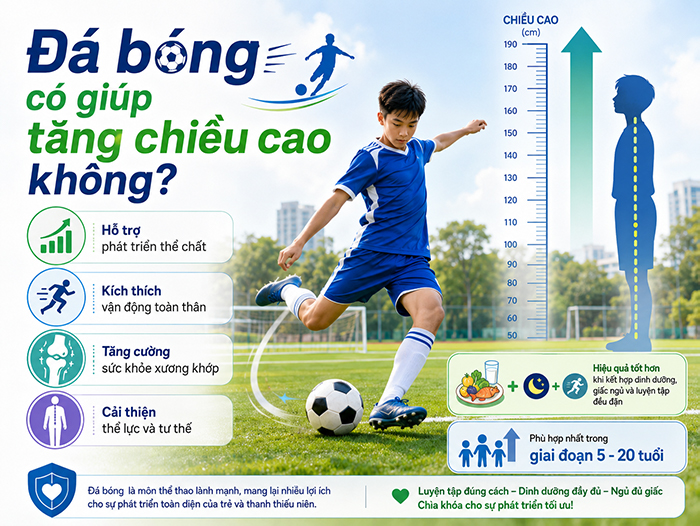 Đá bóng có giúp tăng chiều cao không?

Hỗ trợ phát triển thể chất

Kích thích vận động toàn thân

Tăng cường sức khỏe xương khớp

Cải thiện thể lực và tư thế

CHIỀU CAO (cm)

190
180
170
160
150
140
130
120
110
100
90
80
70
60
50

Hiệu quả tốt hơn khi kết hợp dinh dưỡng, giấc ngủ và luyện tập đều đặn

Phù hợp nhất trong giai đoạn 5 - 20 tuổi

Đá bóng là môn thể thao lành mạnh, mang lại nhiều lợi ích cho sự phát triển toàn diện của trẻ và thanh thiếu niên.

Luyện tập đúng cách – Dinh dưỡng đầy đủ – Ngủ đủ giấc
Chìa khóa cho sự phát triển tối ưu!